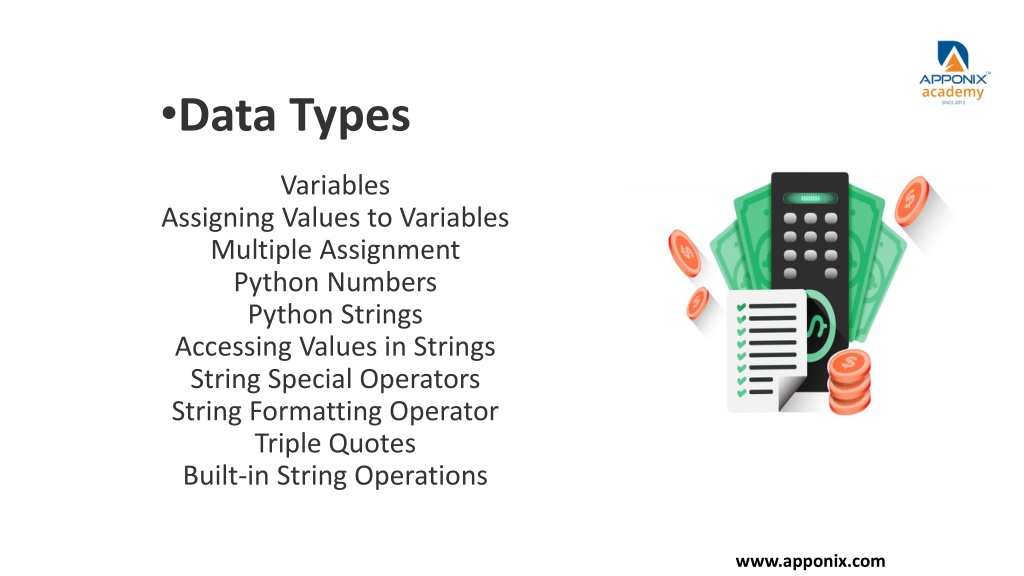 APPONIX™
academy
SINCE 2013

•Data Types

Variables
Assigning Values to Variables
Multiple Assignment
Python Numbers
Python Strings
Accessing Values in Strings
String Special Operators
String Formatting Operator
Triple Quotes
Built-in String Operations

www.apponix.com